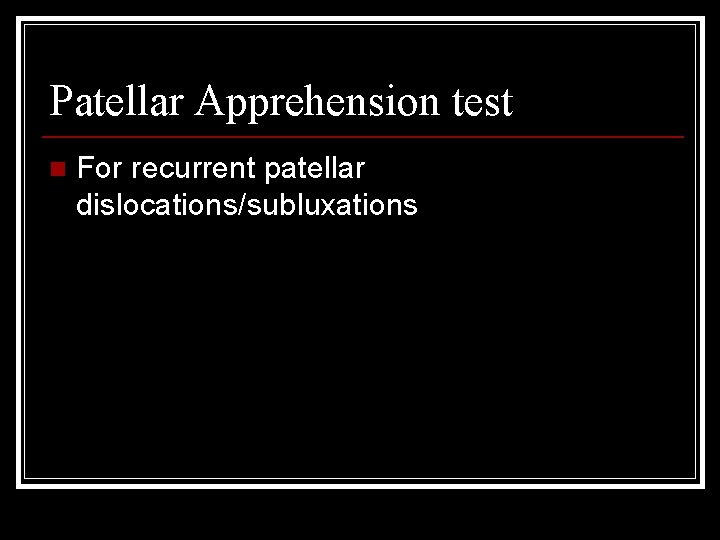 Patellar Apprehension test

For recurrent patellar dislocations/subluxations